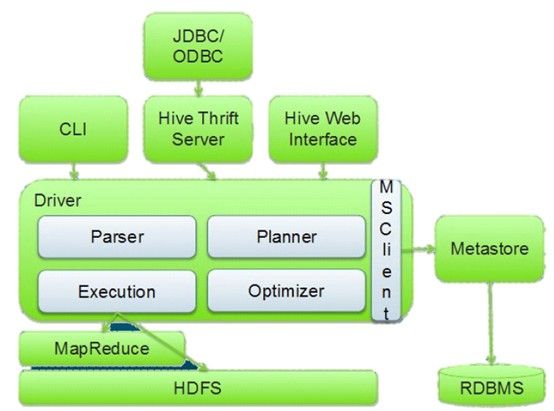 JDBC/
ODBC

CLI

Hive Thrift Server

Hive Web Interface

Driver

Parser

Planner

Execution

Optimizer

MSClient

Metastore

MapReduce

HDFS

RDBMS